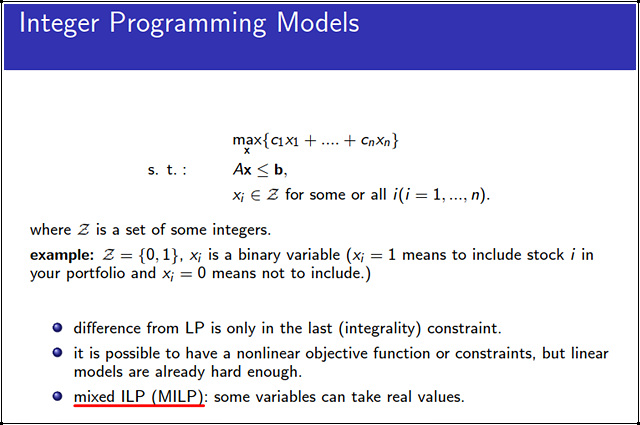 Integer Programming Models

$\max_{\mathbf{x}}\{c_1x_1 + .... + c_nx_n\}$
s. t. : $A\mathbf{x} \leq \mathbf{b}$,
$x_i \in \mathcal{Z}$ for some or all $i(i = 1, ..., n)$.

where $\mathcal{Z}$ is a set of some integers.

**example:** $\mathcal{Z} = \{0, 1\}$, $x_i$ is a binary variable ($x_i = 1$ means to include stock $i$ in your portfolio and $x_i = 0$ means not to include.)

- difference from LP is only in the last (integrality) constraint.
- it is possible to have a nonlinear objective function or constraints, but linear models are already hard enough.
- mixed ILP (MILP): some variables can take real values.